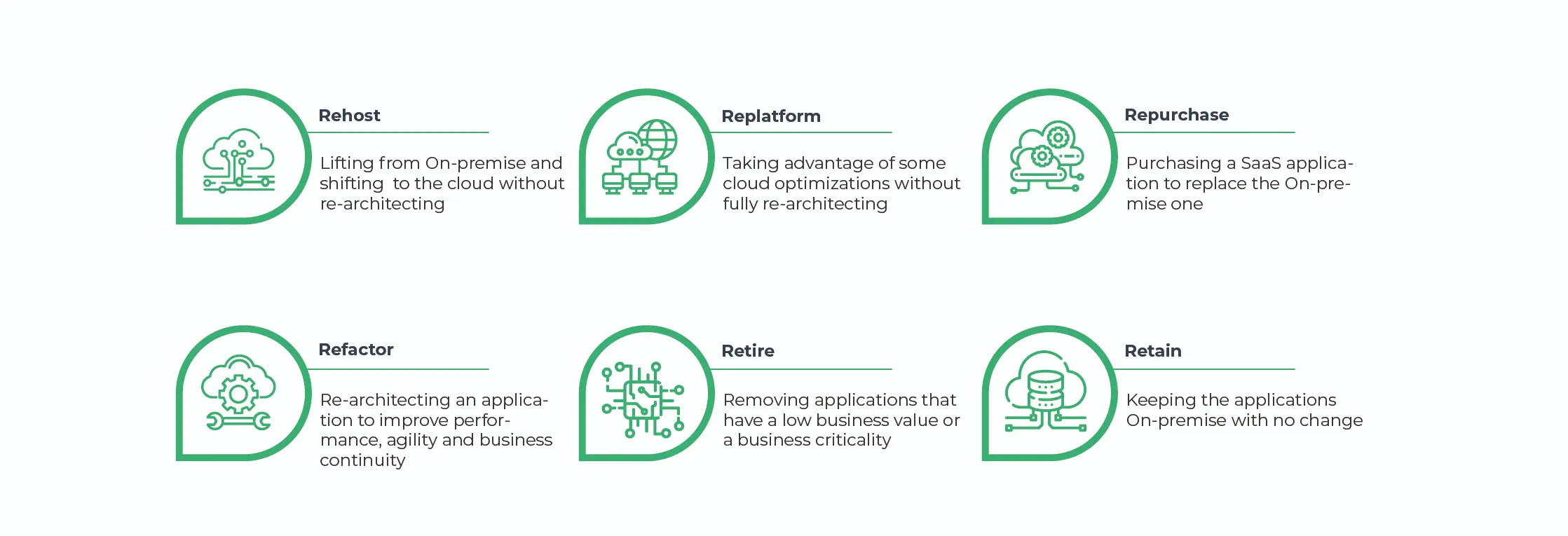 Rehost

Lifting from On-premise and shifting to the cloud without re-architecting

Replatform

Taking advantage of some cloud optimizations without fully re-architecting

Repurchase

Purchasing a SaaS application to replace the On-premise one

Refactor

Re-architecting an application to improve performance, agility and business continuity

Retire

Removing applications that have a low business value or a business criticality

Retain

Keeping the applications On-premise with no change